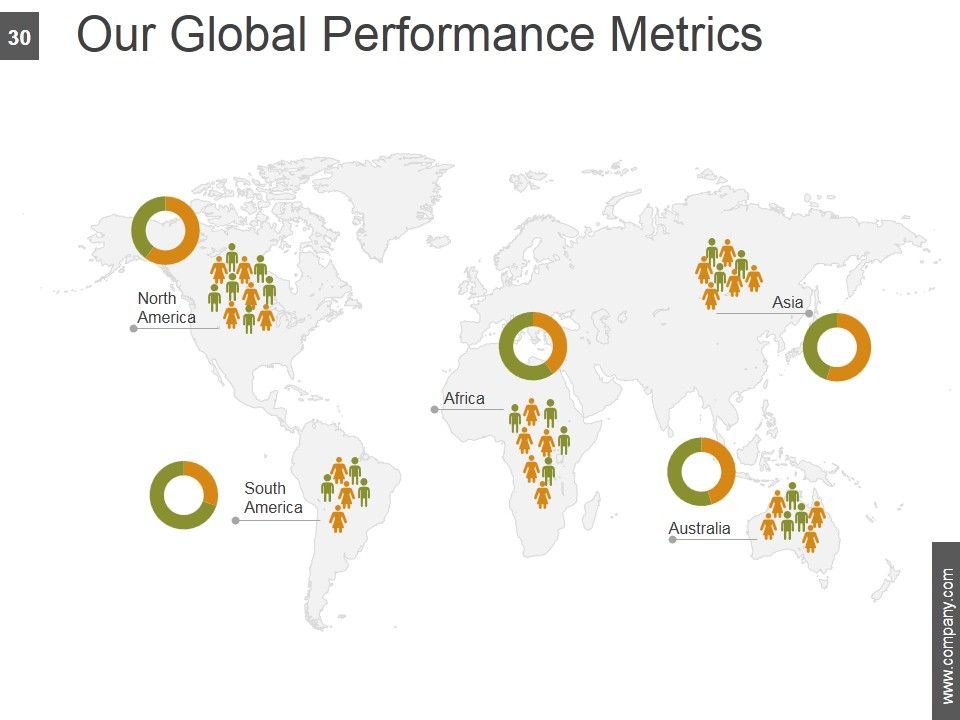 30

Our Global Performance Metrics

North America

Asia

Africa

South America

Australia

www.company.com